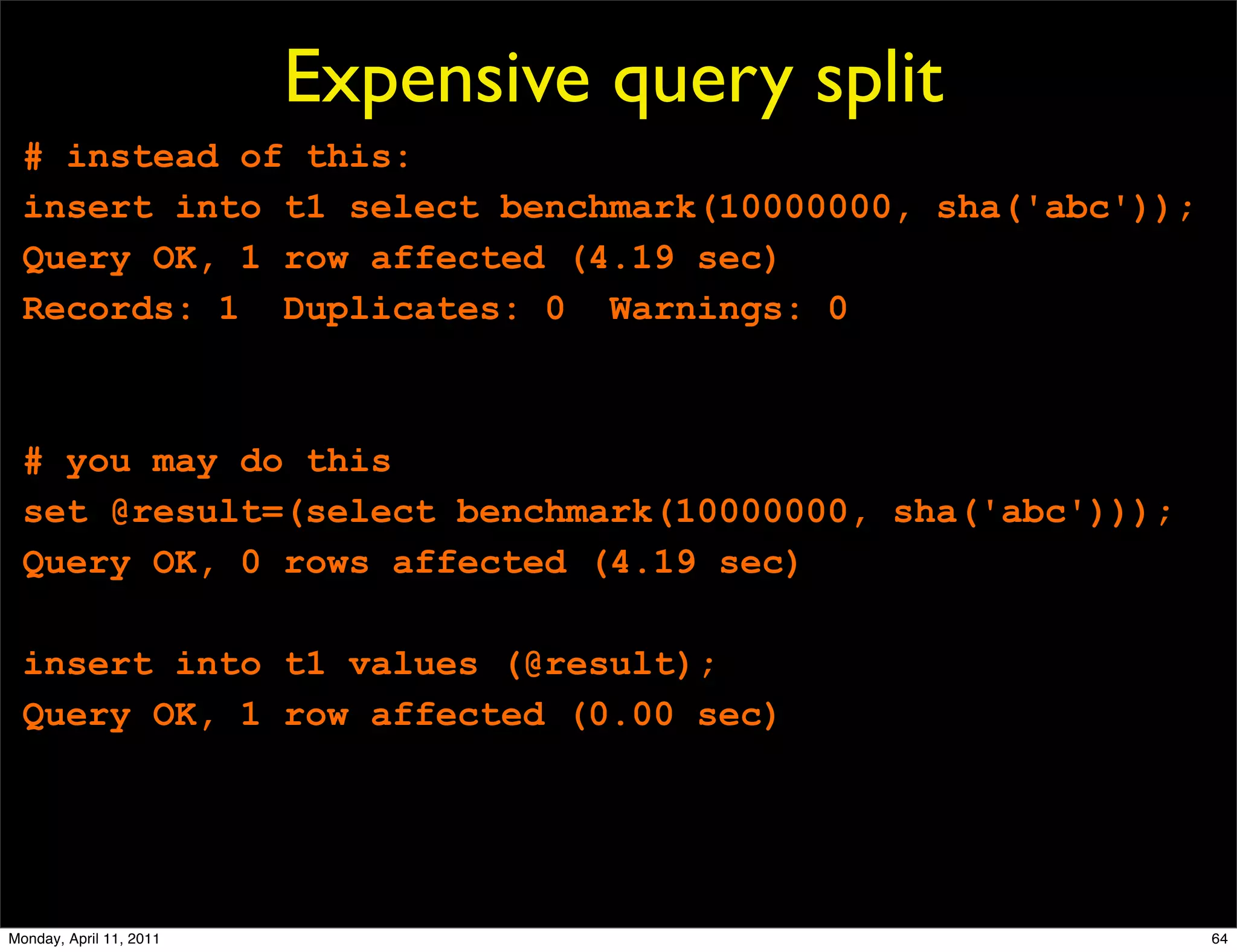 Expensive query split

# instead of this:
insert into t1 select benchmark(10000000, sha('abc'));
Query OK, 1 row affected (4.19 sec)
Records: 1  Duplicates: 0  Warnings: 0

# you may do this
set @result=(select benchmark(10000000, sha('abc')));
Query OK, 0 rows affected (4.19 sec)

insert into t1 values (@result);
Query OK, 1 row affected (0.00 sec)

Monday, April 11, 2011

64